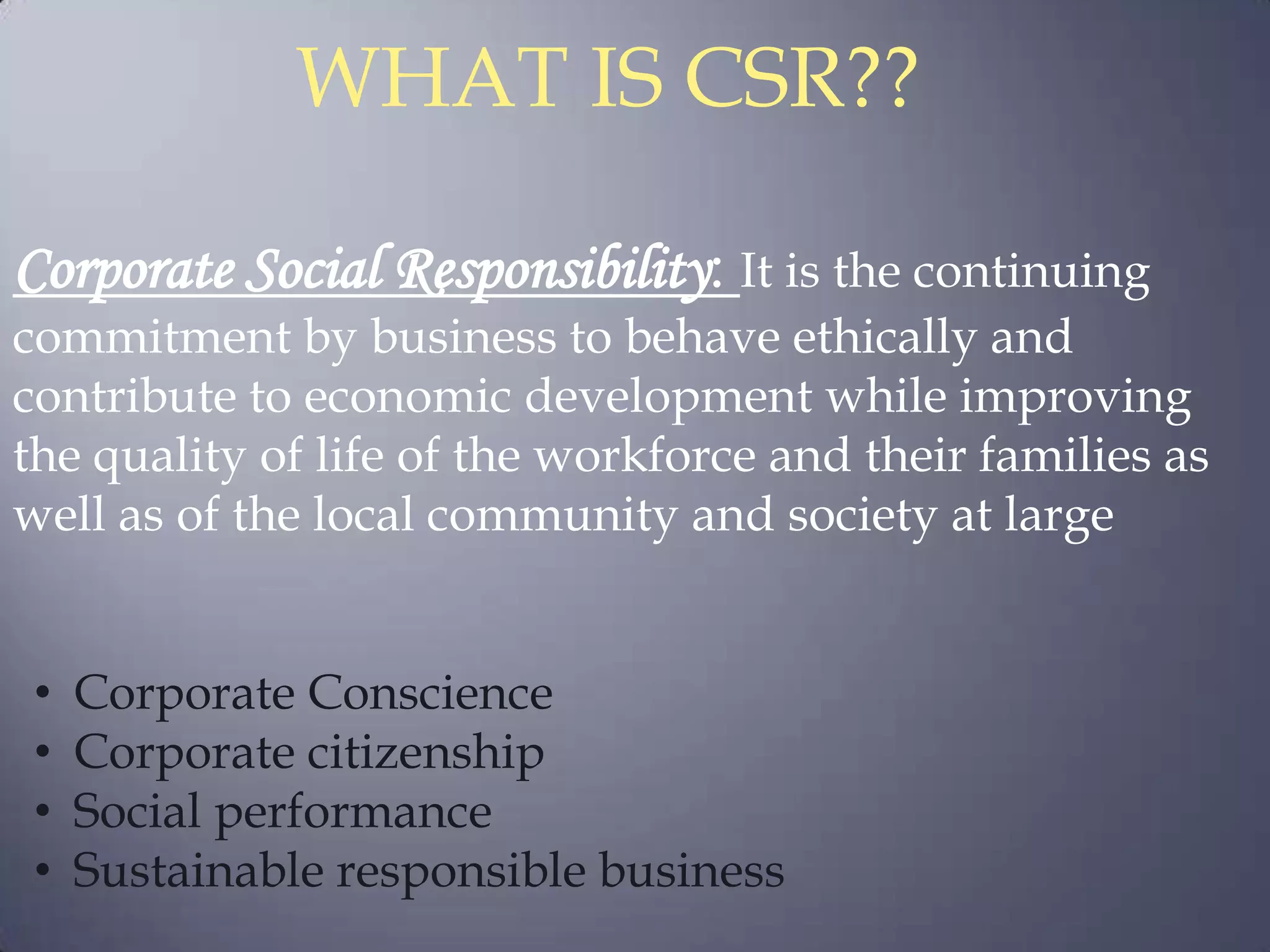 WHAT IS CSR??

Corporate Social Responsibility: It is the continuing commitment by business to behave ethically and contribute to economic development while improving the quality of life of the workforce and their families as well as of the local community and society at large

• Corporate Conscience
• Corporate citizenship
• Social performance
• Sustainable responsible business